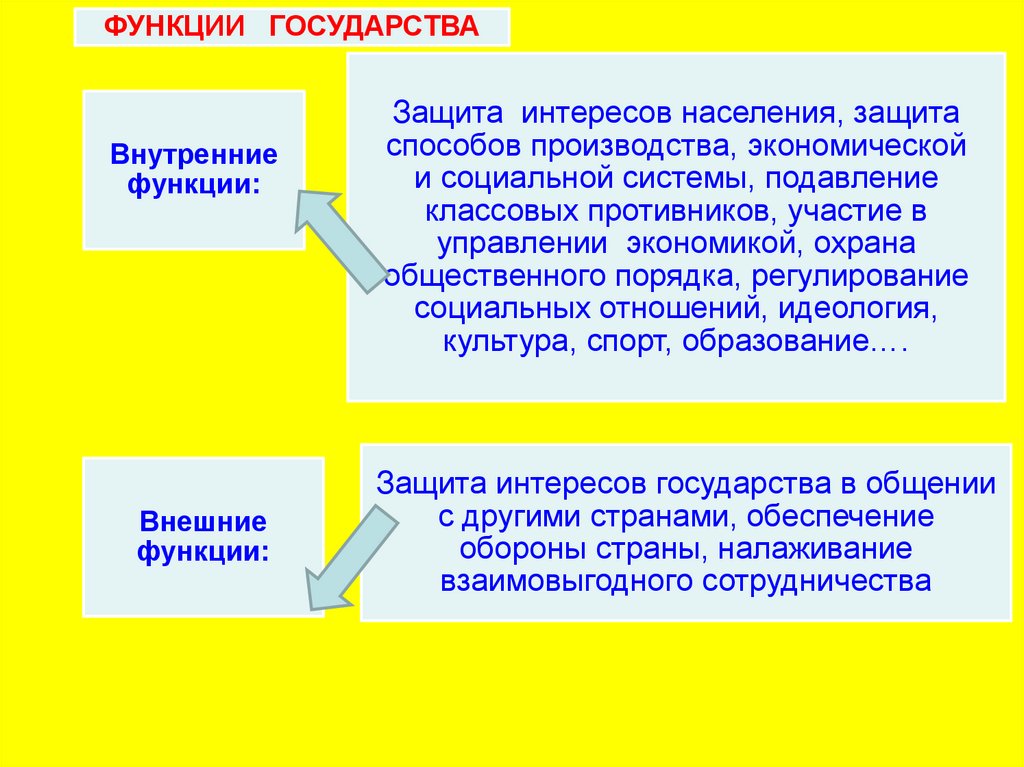 ФУНКЦИИ ГОСУДАРСТВА

Внутренние функции:

Защита интересов населения, защита способов производства, экономической и социальной системы, подавление классовых противников, участие в управлении экономикой, охрана общественного порядка, регулирование социальных отношений, идеология, культура, спорт, образование….

Внешние функции:

Защита интересов государства в общении с другими странами, обеспечение обороны страны, налаживание взаимовыгодного сотрудничества